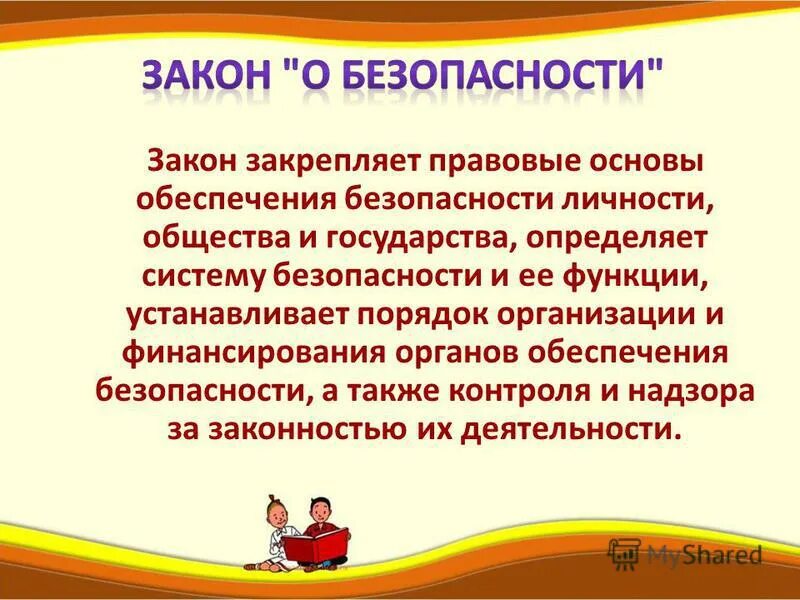 ЗАКОН "О БЕЗОПАСНОСТИ"

Закон закрепляет правовые основы обеспечения безопасности личности, общества и государства, определяет систему безопасности и ее функции, устанавливает порядок организации и финансирования органов обеспечения безопасности, а также контроля и надзора за законностью их деятельности.

MyShared